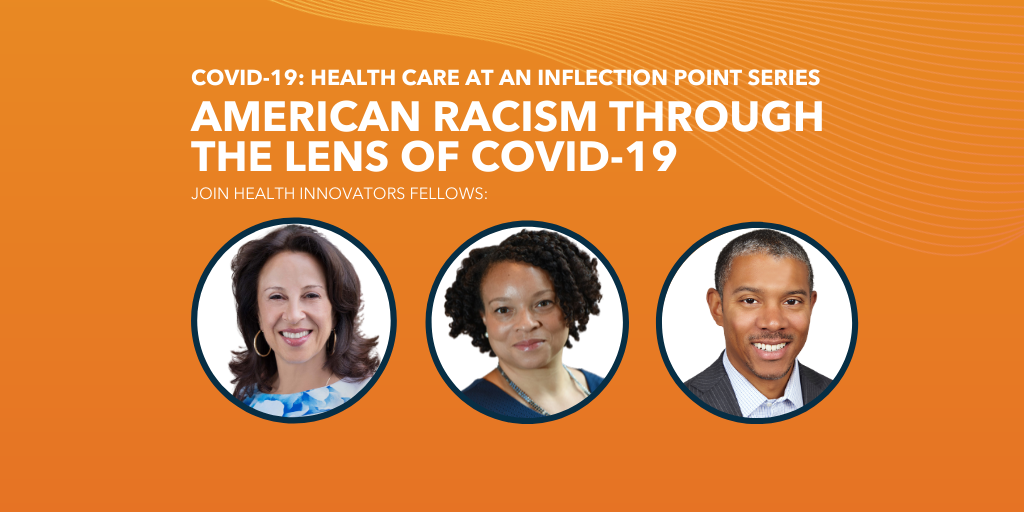 COVID-19: HEALTH CARE AT AN INFLECTION POINT SERIES

AMERICAN RACISM THROUGH THE LENS OF COVID-19

JOIN HEALTH INNOVATORS FELLOWS: